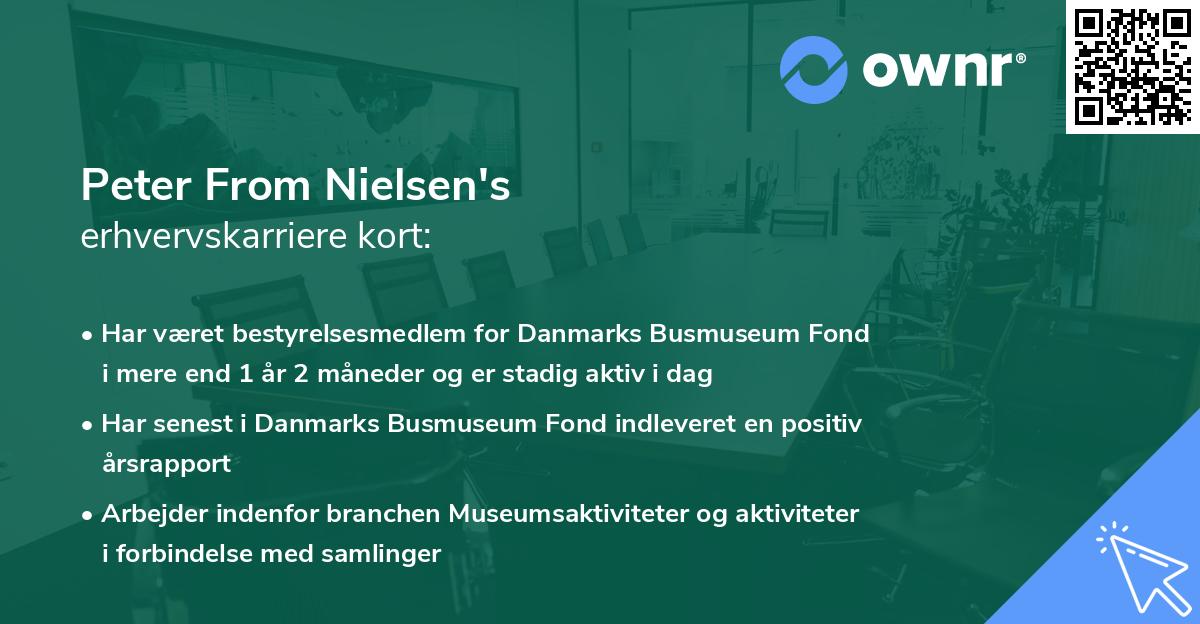 ownr®

Peter From Nielsen's
erhvervskarriere kort:

• Har været bestyrelsesmedlem for Danmarks Busmuseum Fond i mere end 1 år 2 måneder og er stadig aktiv i dag

• Har senest i Danmarks Busmuseum Fond indleveret en positiv årsrapport

• Arbejder indenfor branchen Museumsaktiviteter og aktiviteter i forbindelse med samlinger